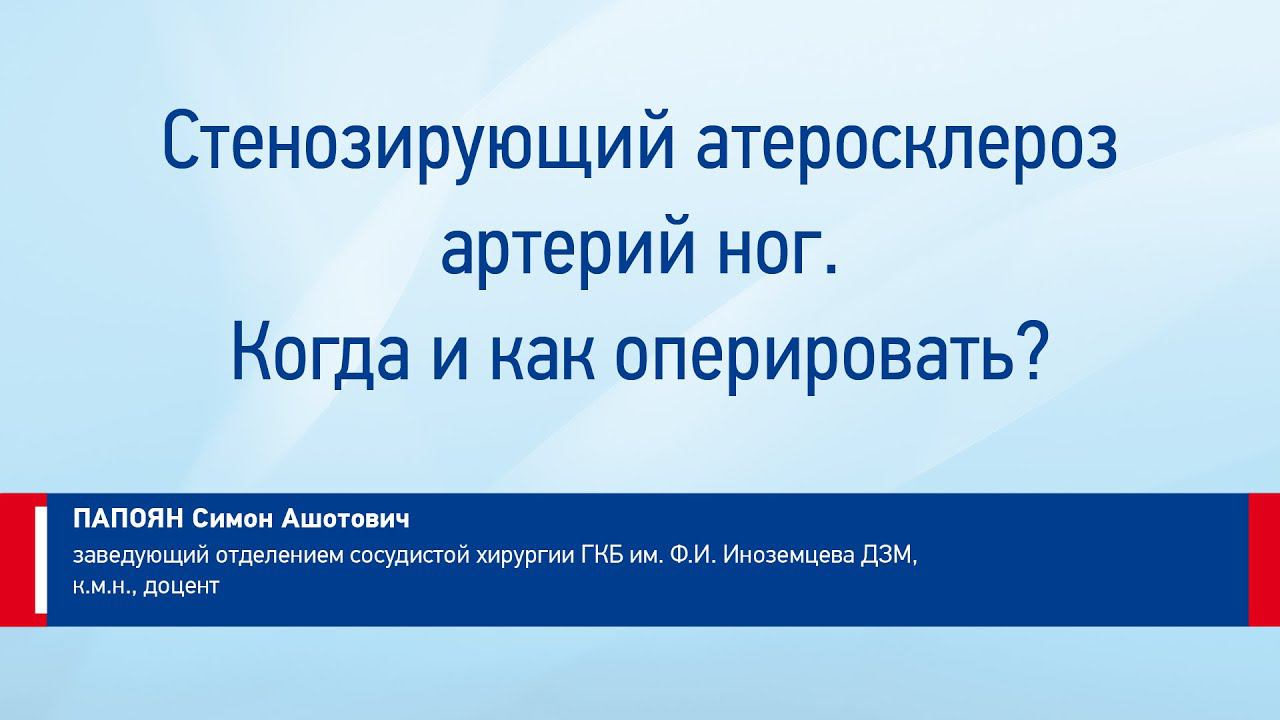 Стенозирующий атеросклероз артерий ног. Когда и как оперировать?

ПАПОЯН Симон Ашотович
заведующий отделением сосудистой хирургии ГКБ им. Ф.И. Иноземцева ДЗМ, к.м.н., доцент